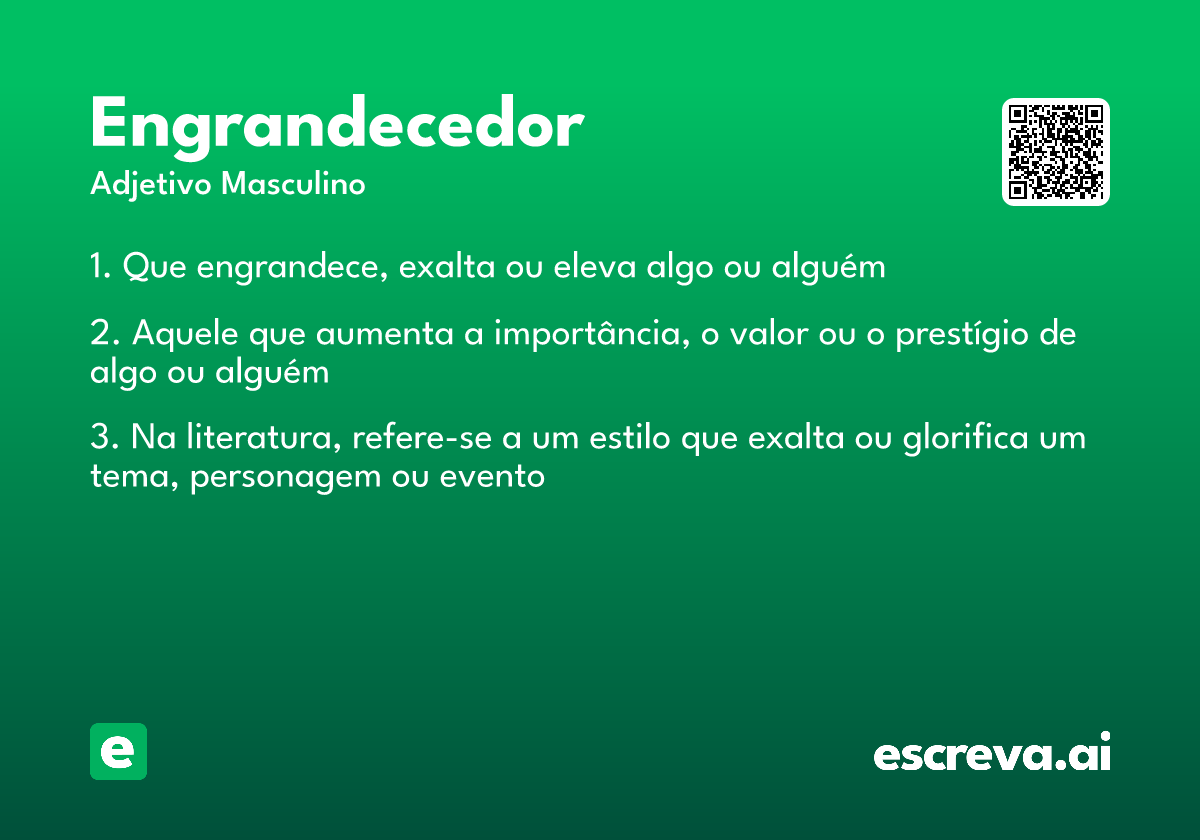 Engrandecedor
Adjetivo Masculino

1. Que engrandece, exalta ou eleva algo ou alguém

2. Aquele que aumenta a importância, o valor ou o prestígio de algo ou alguém

3. Na literatura, refere-se a um estilo que exalta ou glorifica um tema, personagem ou evento

e

escreva.ai